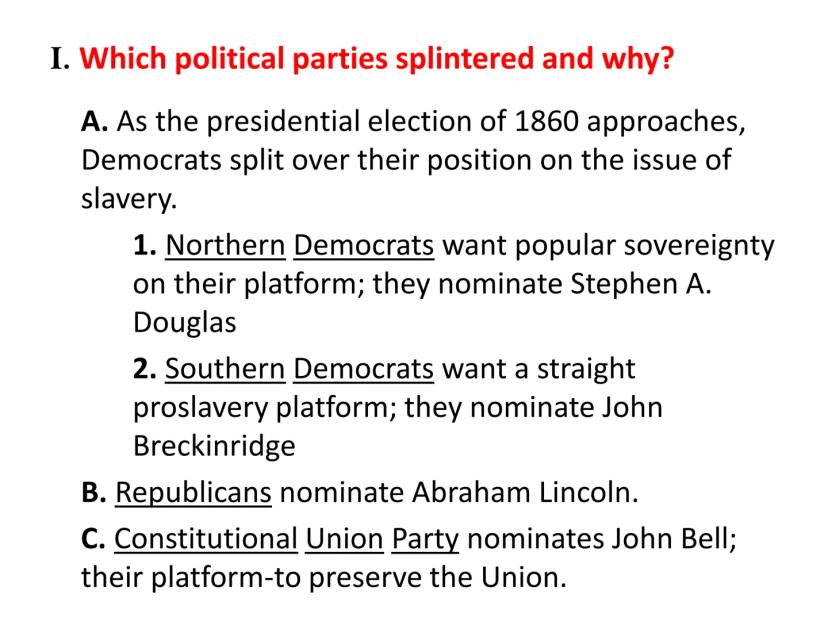 I. Which political parties splintered and why?

A. As the presidential election of 1860 approaches, Democrats split over their position on the issue of slavery.

1. Northern Democrats want popular sovereignty on their platform; they nominate Stephen A. Douglas

2. Southern Democrats want a straight proslavery platform; they nominate John Breckinridge

B. Republicans nominate Abraham Lincoln.

C. Constitutional Union Party nominates John Bell; their platform-to preserve the Union.